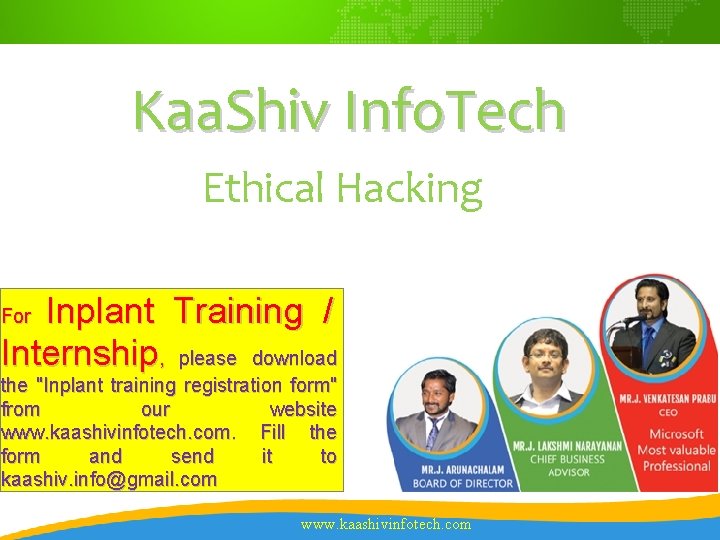 KaaShiv InfoTech

Ethical Hacking

For Inplant Training / Internship, please download the "Inplant training registration form" from our website www.kaashivinfotech.com. Fill the form and send it to kaashiv.info@gmail.com

MR.J. ARUNACHALAM
BOARD OF DIRECTOR

MR.J. LAKSHMI NARAYANAN
CHIEF BUSINESS ADVISOR

MR.J. VENKATESAN PRABU
CEO
Microsoft Most valuable Professional

www.kaashivinfotech.com